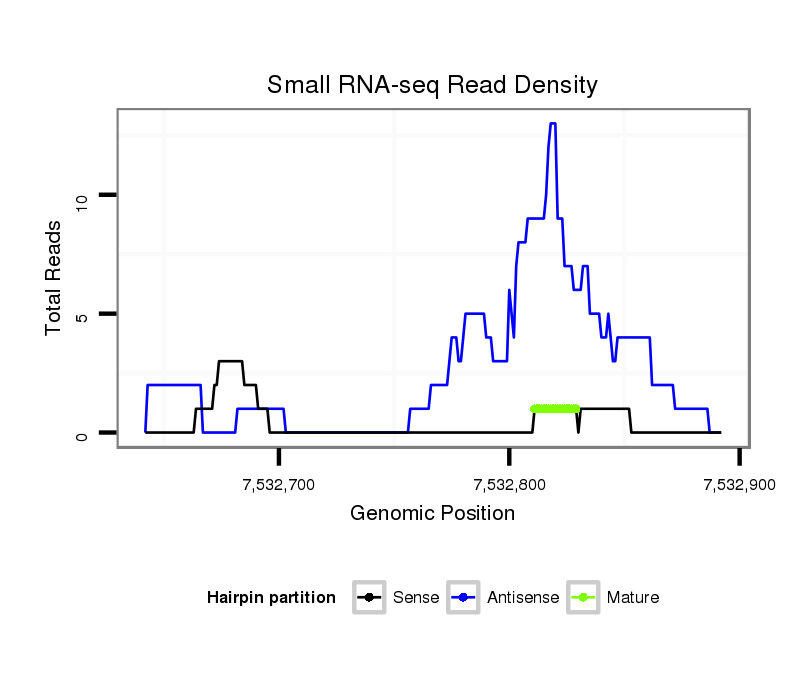 Small RNA-seq Read Density

Total Reads

10

5

0

7,532,700

7,532,800

7,532,900

Genomic Position

Hairpin partition

Sense

Antisense

Mature